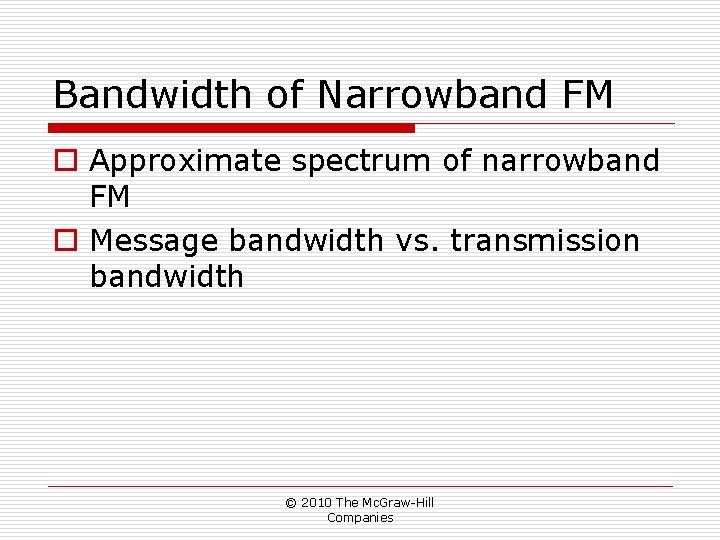 Bandwidth of Narrowband FM

□ Approximate spectrum of narrowband FM

□ Message bandwidth vs. transmission bandwidth

© 2010 The McGraw-Hill Companies